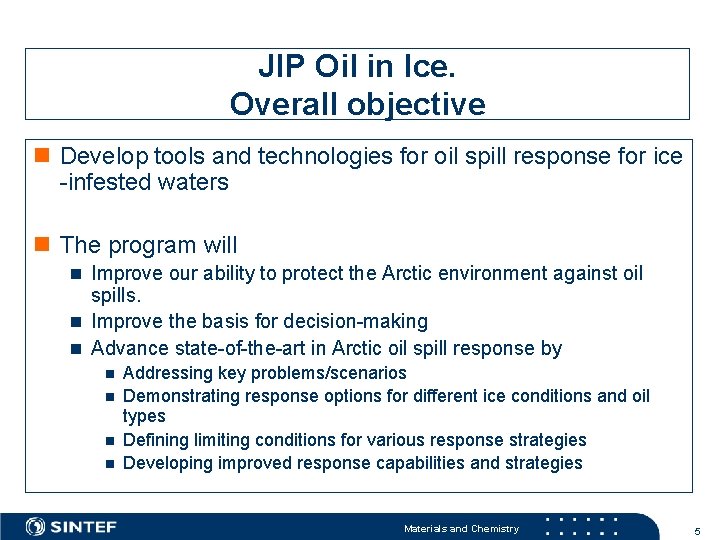 JIP Oil in Ice.
Overall objective

Develop tools and technologies for oil spill response for ice -infested waters

The program will

Improve our ability to protect the Arctic environment against oil spills.

Improve the basis for decision-making

Advance state-of-the-art in Arctic oil spill response by

Addressing key problems/scenarios

Demonstrating response options for different ice conditions and oil types

Defining limiting conditions for various response strategies

Developing improved response capabilities and strategies

SINTEF

Materials and Chemistry

5